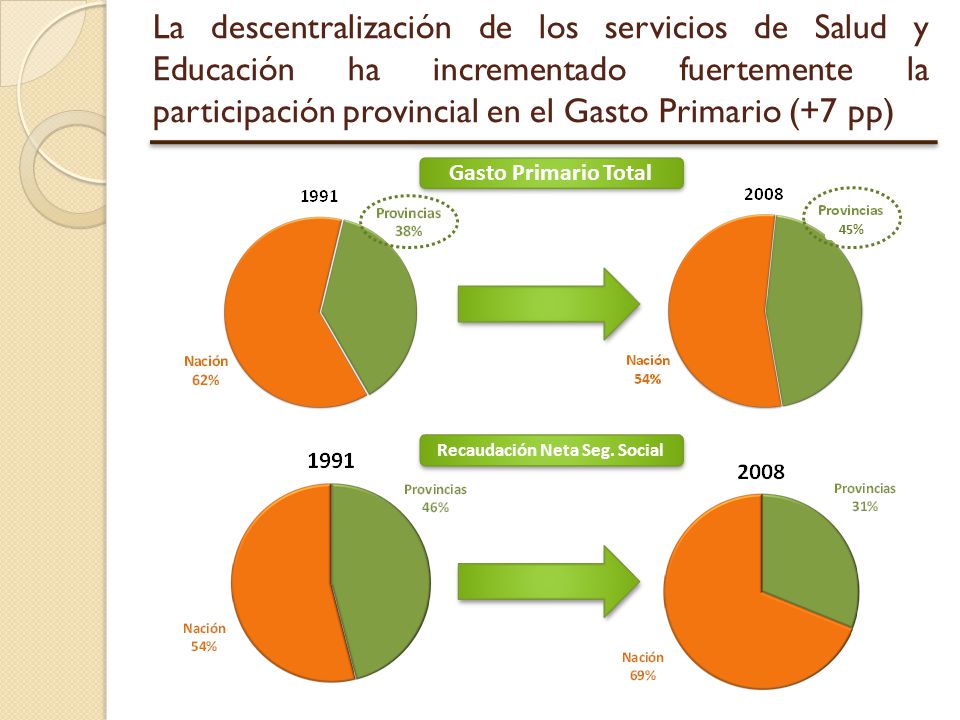 La descentralización de los servicios de Salud y Educación ha incrementado fuertemente la participación provincial en el Gasto Primario (+7 pp)

Gasto Primario Total

1991

Provincias
38%

Nación
62%

2008

Provincias
45%

Nación
54%

Recaudación Neta Seg. Social

1991

Provincias
46%

Nación
54%

2008

Provincias
31%

Nación
69%